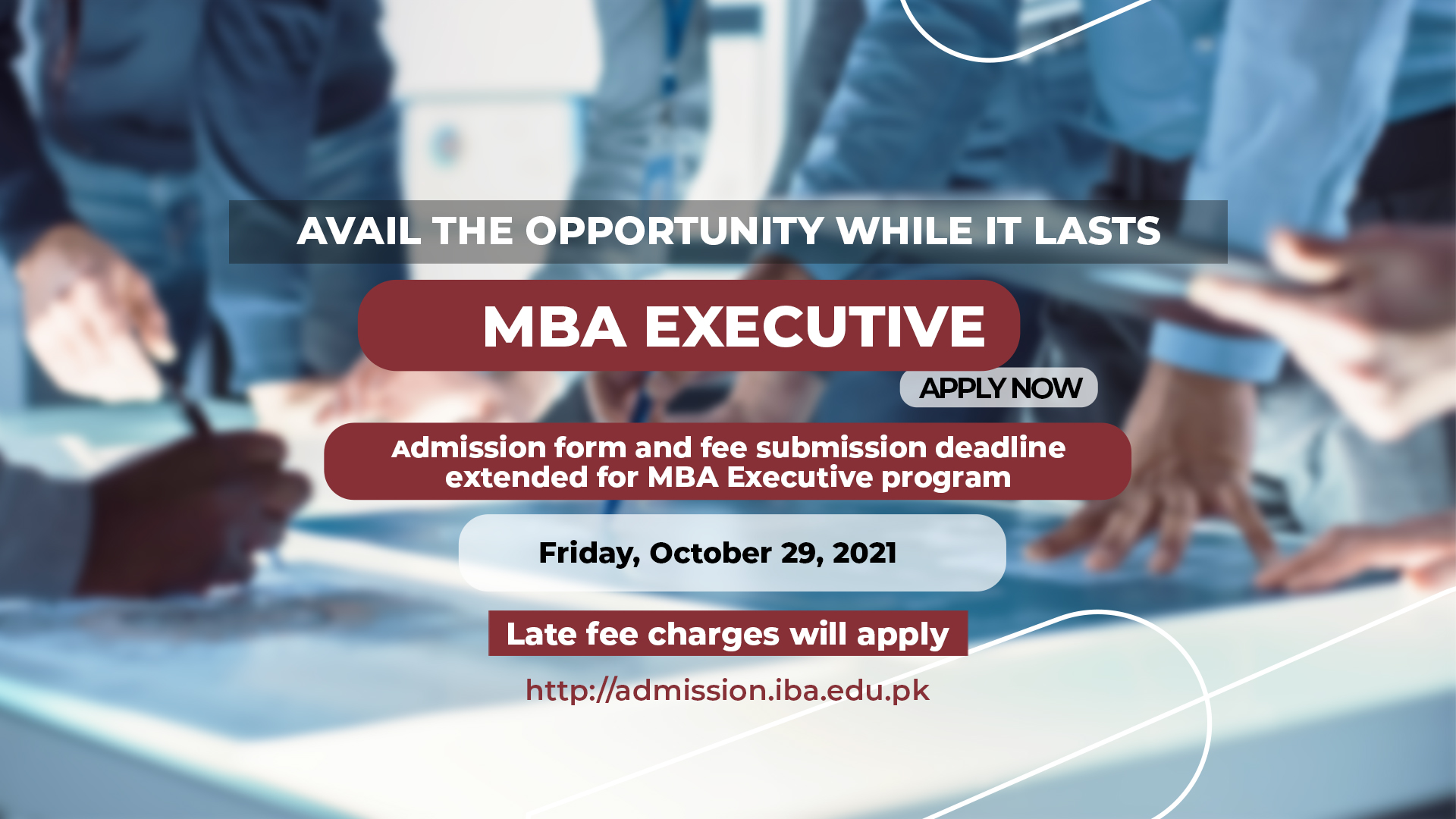 AVAIL THE OPPORTUNITY WHILE IT LASTS

MBA EXECUTIVE

APPLY NOW

Admission form and fee submission deadline extended for MBA Executive program

Friday, October 29, 2021

Late fee charges will apply

http://admission.iba.edu.pk